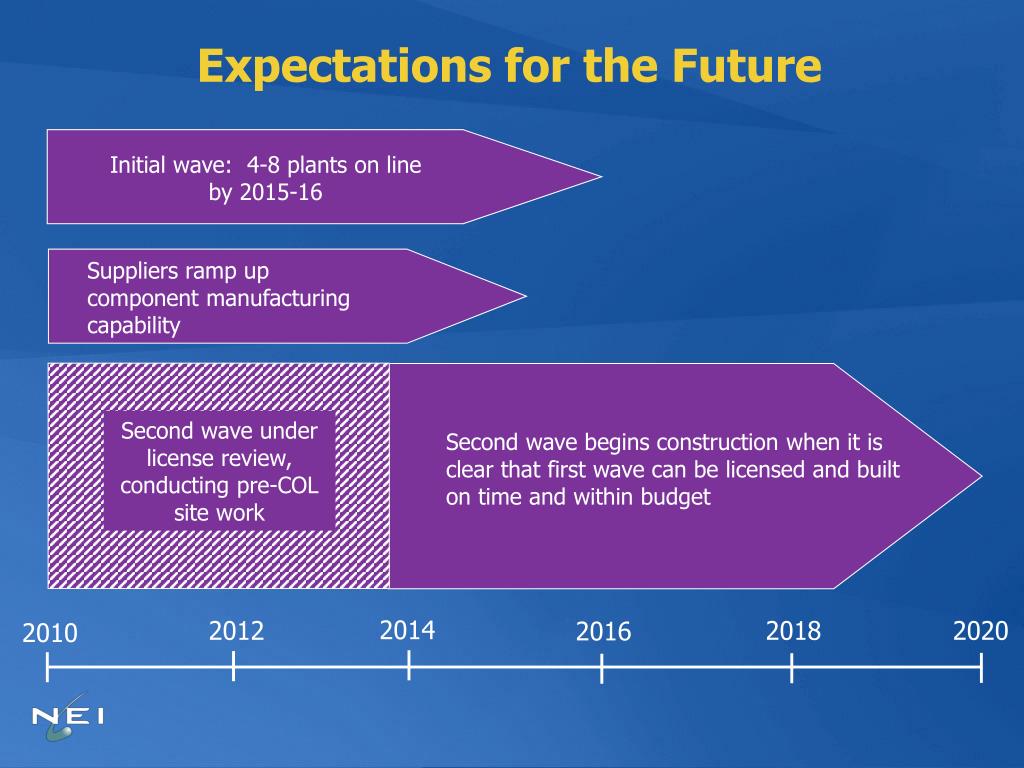 Expectations for the Future

Initial wave: 4-8 plants on line by 2015-16

Suppliers ramp up component manufacturing capability

Second wave under license review, conducting pre-COL site work

Second wave begins construction when it is clear that first wave can be licensed and built on time and within budget

2010
2012
2014
2016
2018
2020

NEI